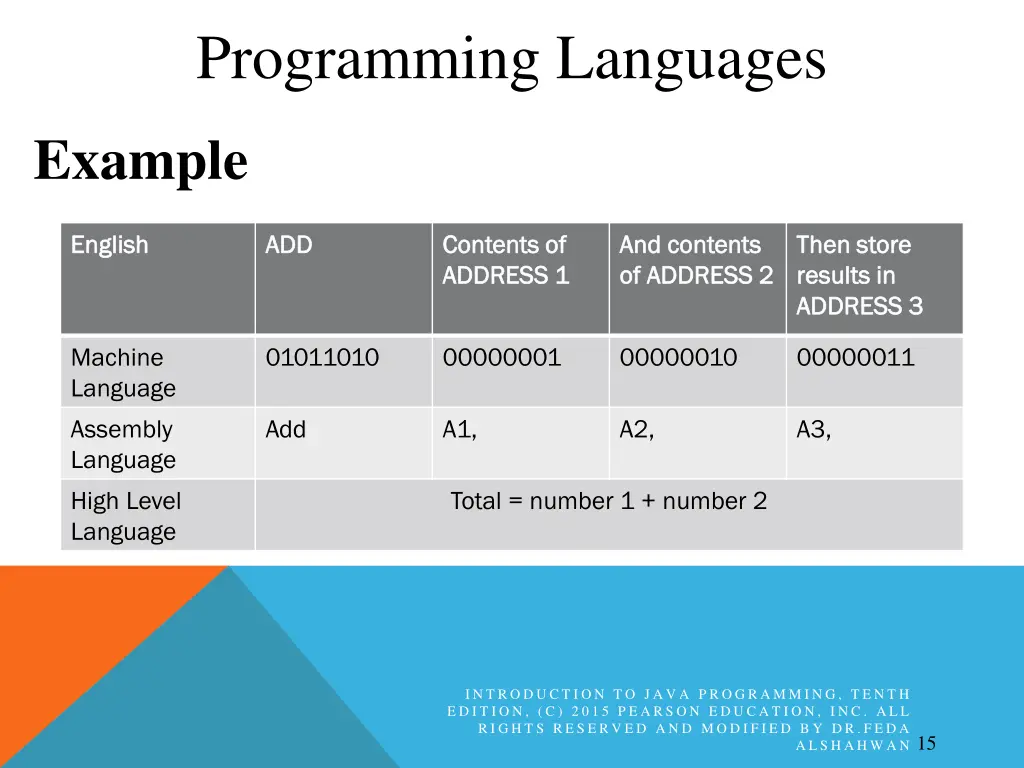 Programming Languages

Example

| English | ADD | Contents of ADDRESS 1 | And contents of ADDRESS 2 | Then store results in ADDRESS 3 |
|---|---|---|---|---|
| Machine Language | 01011010 | 00000001 | 00000010 | 00000011 |
| Assembly Language | Add | A1, | A2, | A3, |
| High Level Language | Total = number 1 + number 2 | | | |

INTRODUCTION TO JAVA PROGRAMMING, TENTH EDITION, (C) 2015 PEARSON EDUCATION, INC. ALL RIGHTS RESERVED AND MODIFIED BY DR.FEDA ALSHAHWAN 15